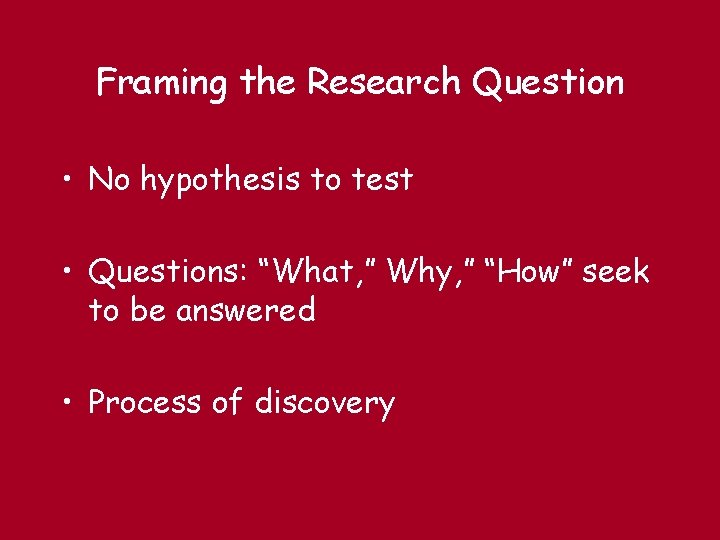 Framing the Research Question

• No hypothesis to test

• Questions: “What,” Why,” “How” seek to be answered

• Process of discovery